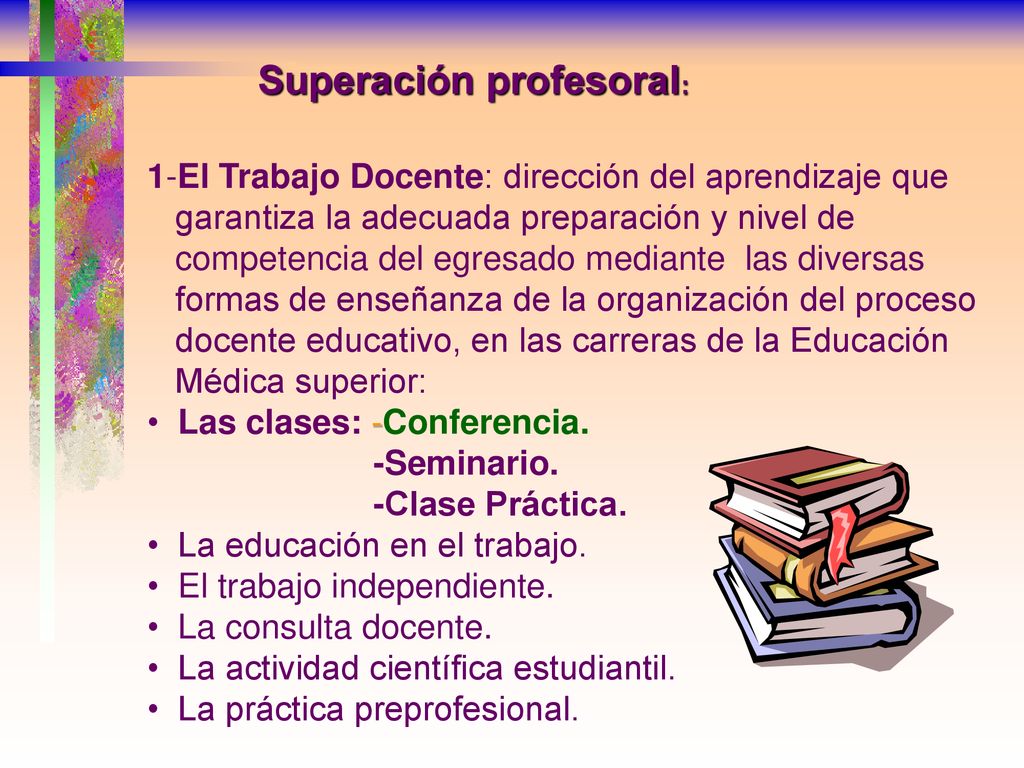 Superación profesoral:

1-El Trabajo Docente: dirección del aprendizaje que garantiza la adecuada preparación y nivel de competencia del egresado mediante las diversas formas de enseñanza de la organización del proceso docente educativo, en las carreras de la Educación Médica superior:

• Las clases: -Conferencia.
-Seminario.
-Clase Práctica.
• La educación en el trabajo.
• El trabajo independiente.
• La consulta docente.
• La actividad científica estudiantil.
• La práctica preprofesional.